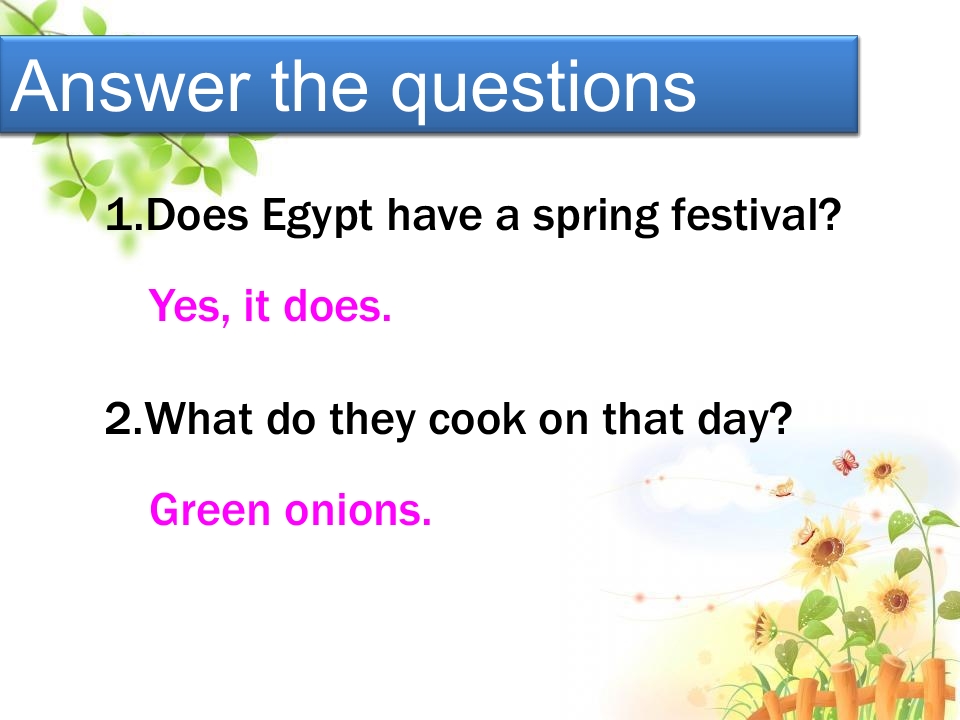 Answer the questions

1.Does Egypt have a spring festival?

Yes, it does.

2.What do they cook on that day?

Green onions.